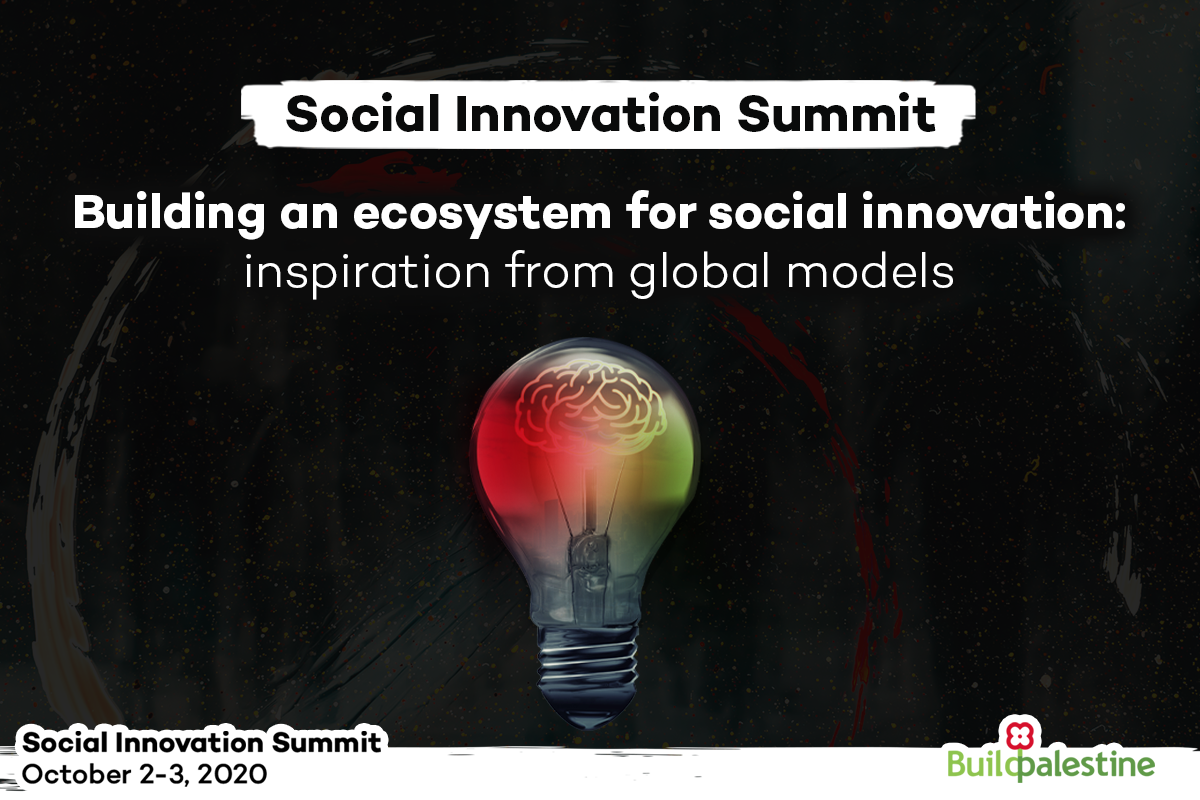 Social Innovation Summit

Building an ecosystem for social innovation: inspiration from global models

Social Innovation Summit
October 2-3, 2020

Buildpalestine